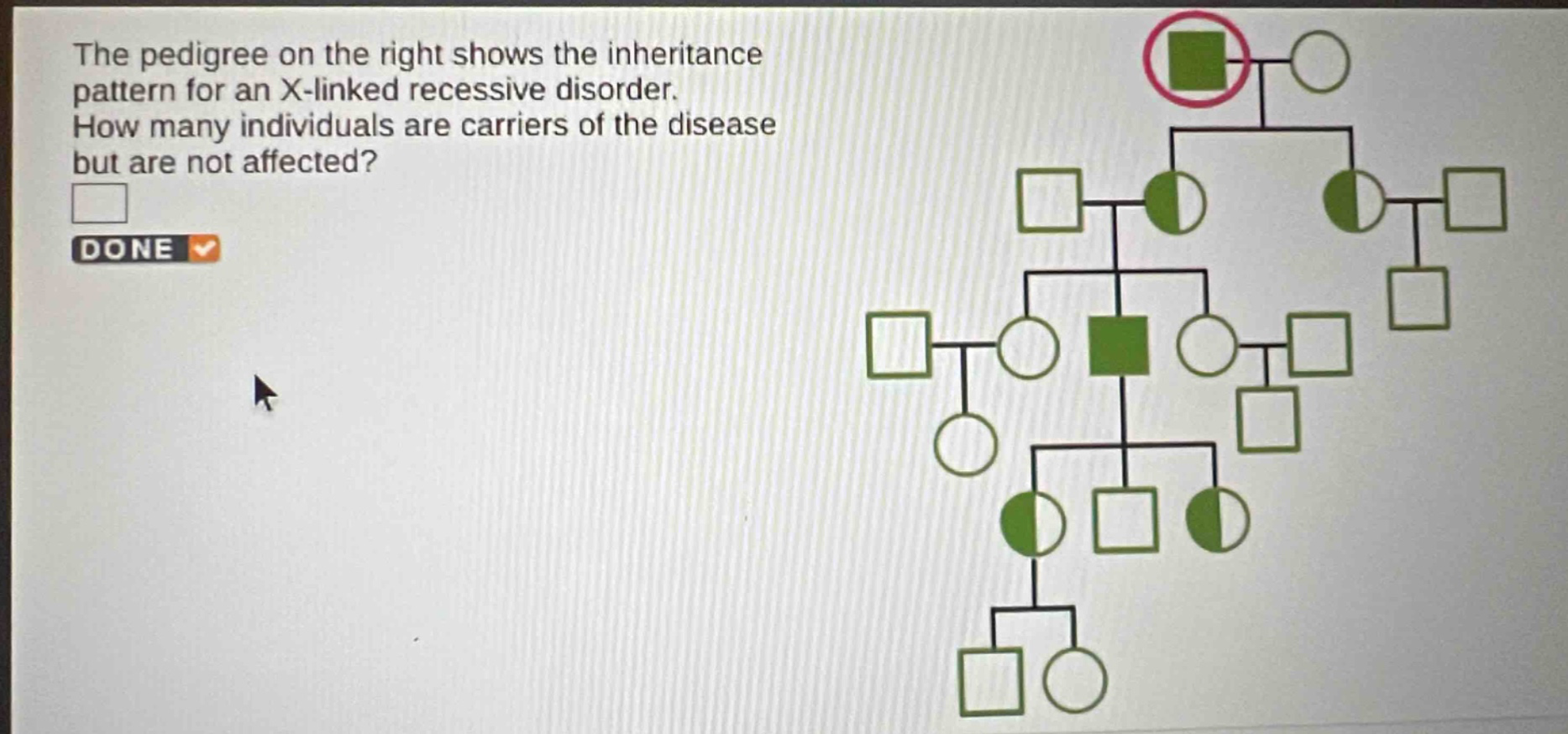 The pedigree on the right shows the inheritance pattern for an X-linked recessive disorder. How many individuals are carriers of the disease but are not affected?

DONE